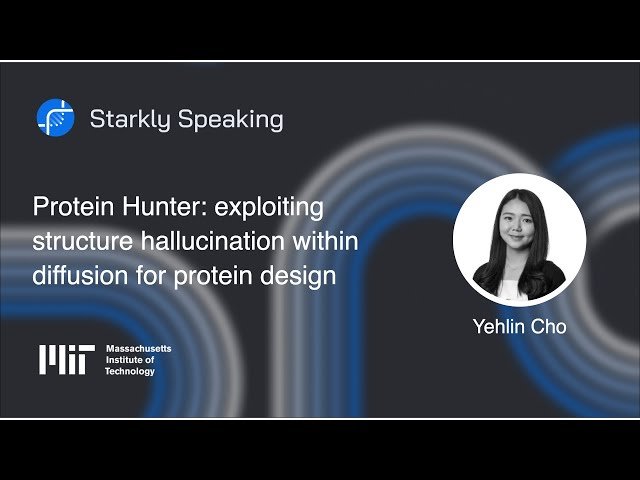 Starkly Speaking

Protein Hunter: exploiting structure hallucination within diffusion for protein design

Yehlin Cho

MIT Massachusetts Institute of Technology